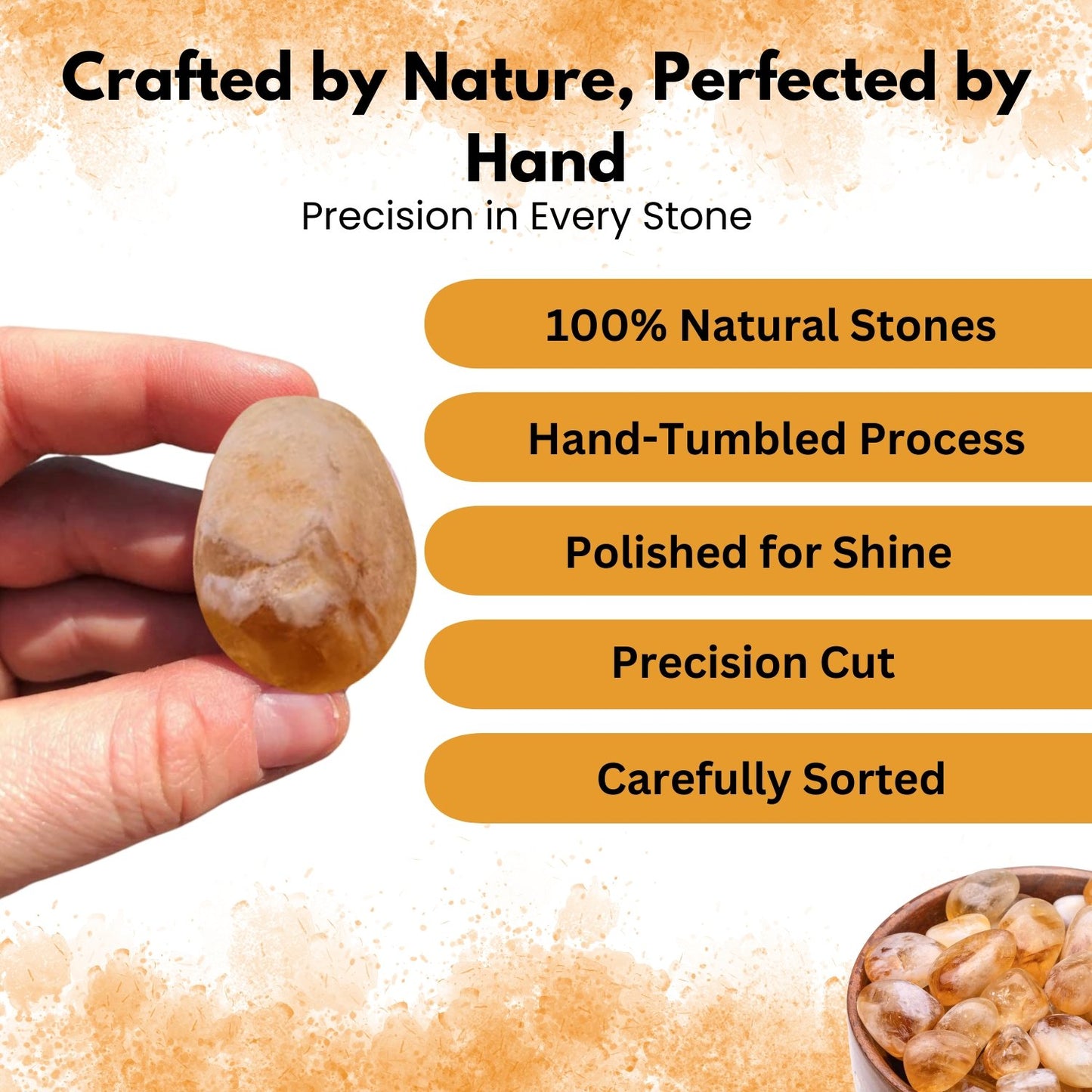 Crafted by Nature, Perfected by Hand

Precision in Every Stone

100% Natural Stones

Hand-Tumbled Process

Polished for Shine

Precision Cut

Carefully Sorted